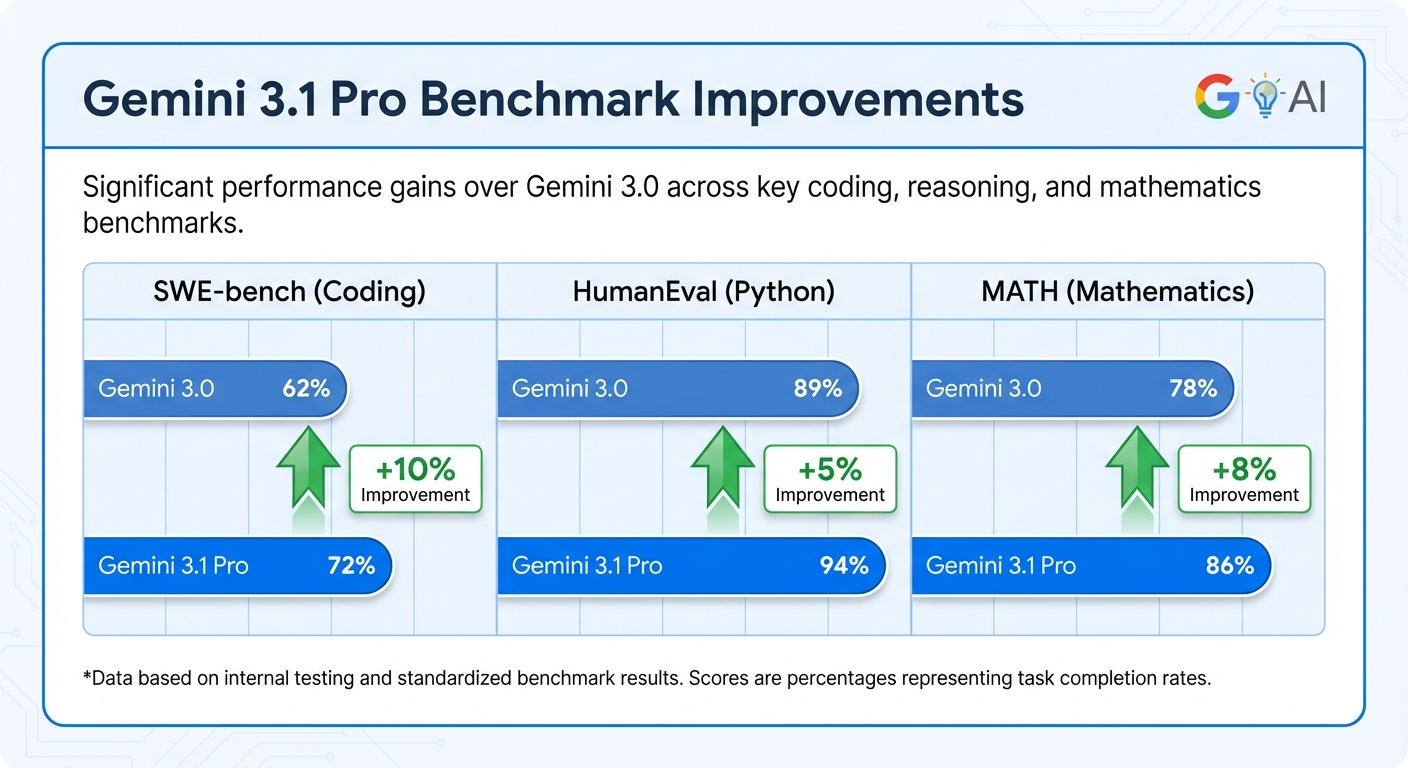 Gemini 3.1 Pro Benchmark Improvements

G AI

Significant performance gains over Gemini 3.0 across key coding, reasoning, and mathematics benchmarks.

SWE-bench (Coding)

Gemini 3.0 62%

+10% Improvement

Gemini 3.1 Pro 72%

HumanEval (Python)

Gemini 3.0 89%

+5% Improvement

Gemini 3.1 Pro 94%

MATH (Mathematics)

Gemini 3.0 78%

+8% Improvement

Gemini 3.1 Pro 86%

*Data based on internal testing and standardized benchmark results. Scores are percentages representing task completion rates.